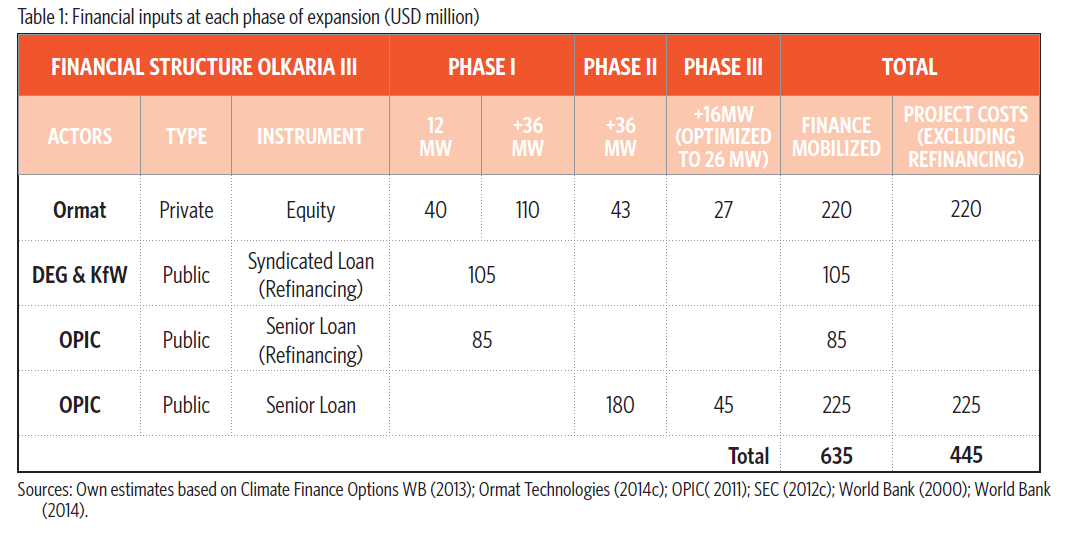 Table 1: Financial inputs at each phase of expansion (USD million)

| FINANCIAL STRUCTURE OLKARIA III | | | PHASE I | | PHASE II | PHASE III | TOTAL | |
|---|---|---|---|---|---|---|---|---|
| ACTORS | TYPE | INSTRUMENT | 12 MW | +36 MW | +36 MW | +16MW (OPTIMIZED TO 26 MW) | FINANCE MOBILIZED | PROJECT COSTS (EXCLUDING REFINANCING) |
| Ormat | Private | Equity | 40 | 110 | 43 | 27 | 220 | 220 |
| DEG & KfW | Public | Syndicated Loan (Refinancing) | 105 | | | | 105 | |
| OPIC | Public | Senior Loan (Refinancing) | 85 | | | | 85 | |
| OPIC | Public | Senior Loan | | | 180 | 45 | 225 | 225 |
| | | | | | | Total | 635 | 445 |

Sources: Own estimates based on Climate Finance Options WB (2013); Ormat Technologies (2014c); OPIC( 2011); SEC (2012c); World Bank (2000); World Bank (2014).